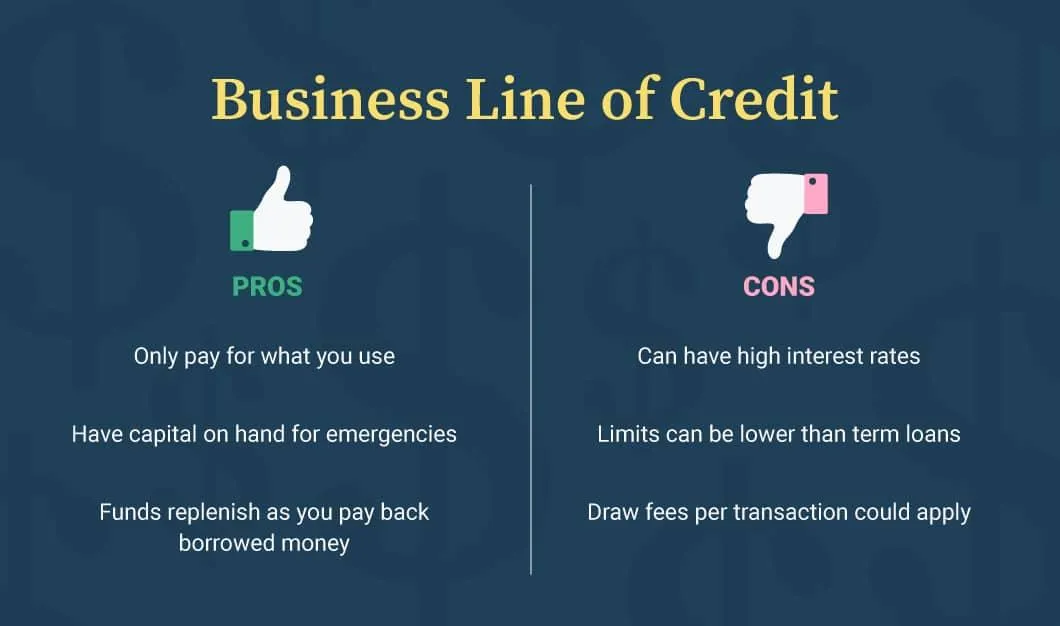 Business Line of Credit

PROS

Only pay for what you use

Have capital on hand for emergencies

Funds replenish as you pay back borrowed money

CONS

Can have high interest rates

Limits can be lower than term loans

Draw fees per transaction could apply